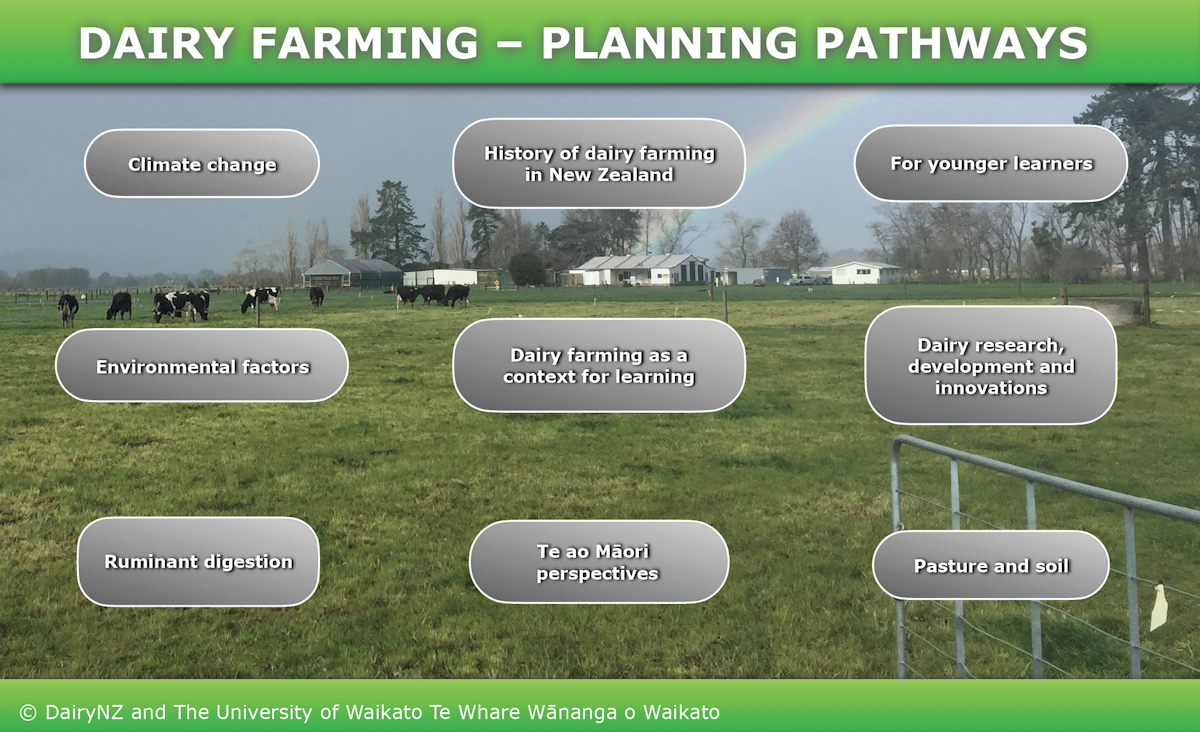 DAIRY FARMING – PLANNING PATHWAYS

Climate change

History of dairy farming in New Zealand

For younger learners

Environmental factors

Dairy farming as a context for learning

Dairy research, development and innovations

Ruminant digestion

Te ao Māori perspectives

Pasture and soil

© DairyNZ and The University of Waikato Te Whare Wānanga o Waikato